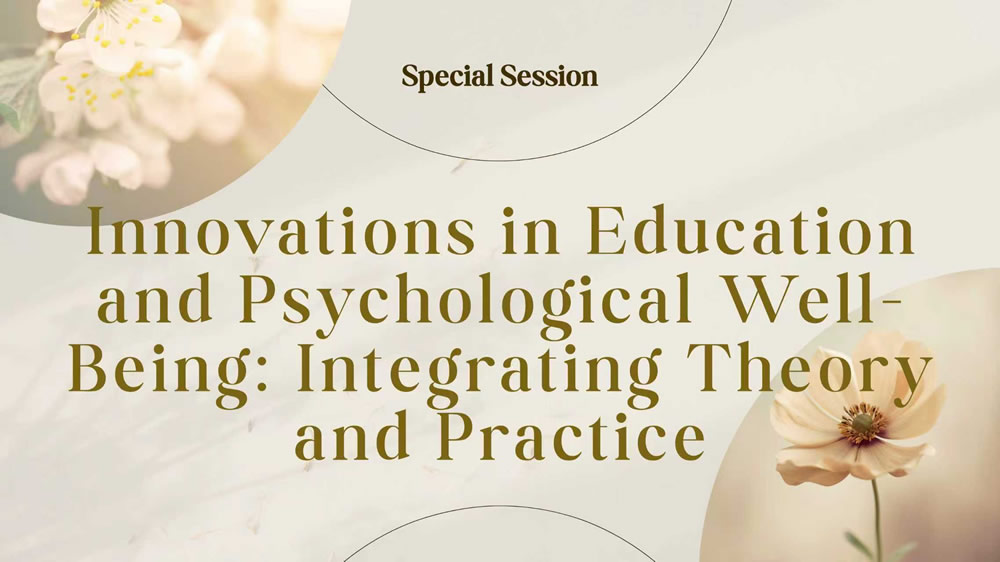 Special Session

Innovations in Education and Psychological Well-Being: Integrating Theory and Practice